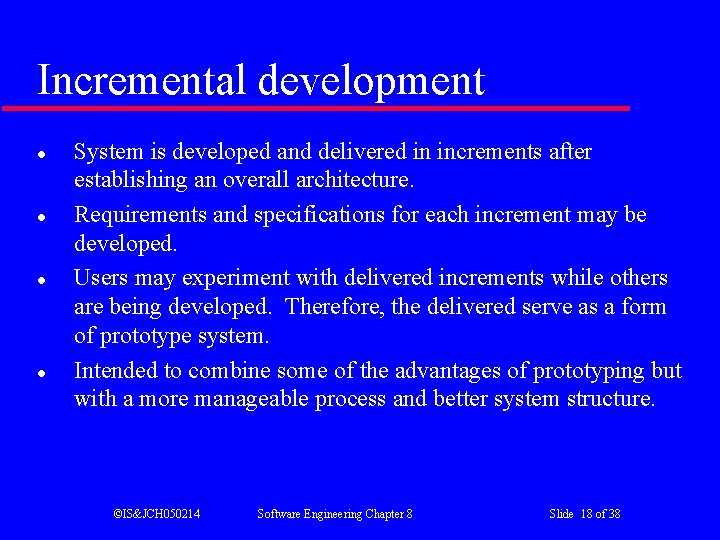 Incremental development

- System is developed and delivered in increments after establishing an overall architecture.
- Requirements and specifications for each increment may be developed.
- Users may experiment with delivered increments while others are being developed. Therefore, the delivered serve as a form of prototype system.
- Intended to combine some of the advantages of prototyping but with a more manageable process and better system structure.

©IS&JCH050214 Software Engineering Chapter 8 Slide 18 of 38